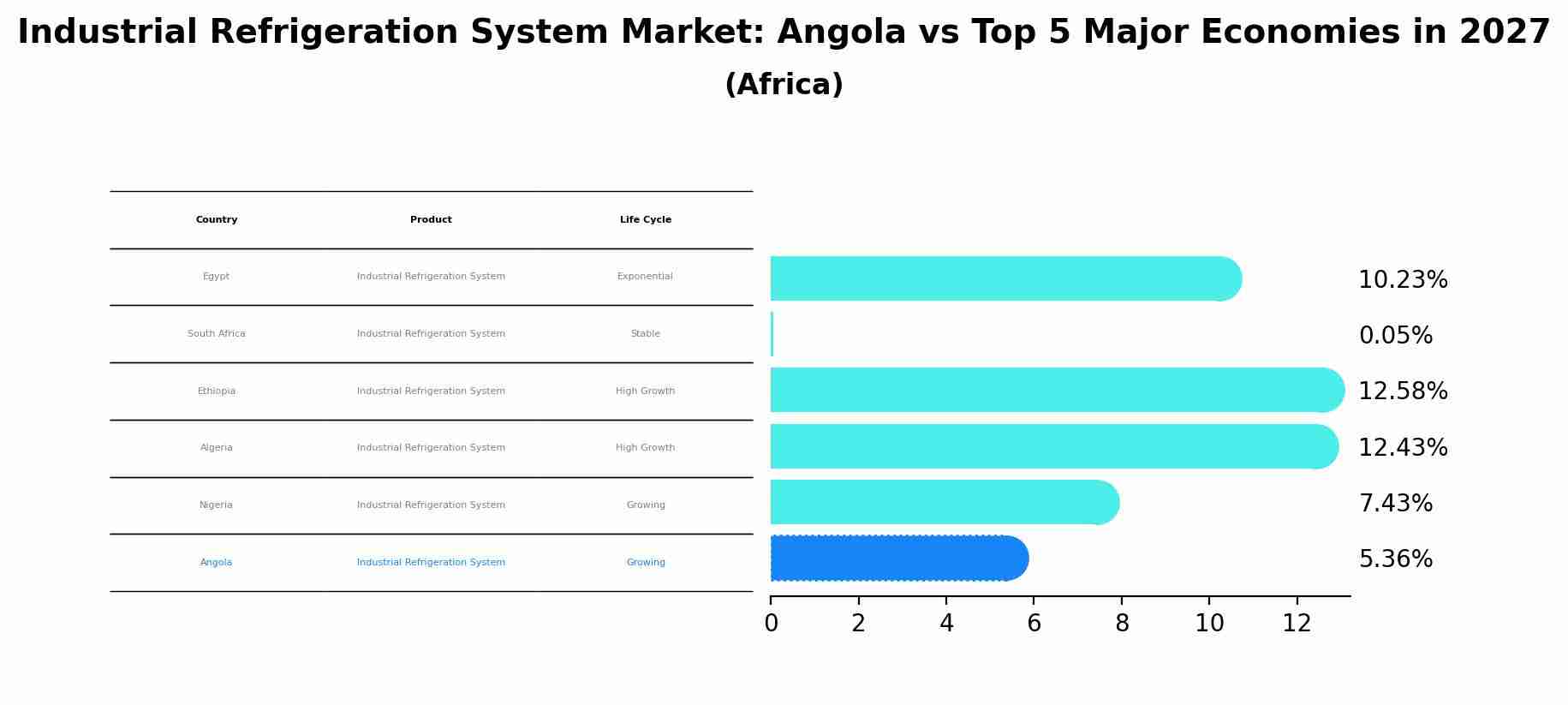 Industrial Refrigeration System Market: Angola vs Top 5 Major Economies in 2027
(Africa)

| Country | Product | Life Cycle |
|---|---|---|
| Egypt | Industrial Refrigeration System | Exponential |
| South Africa | Industrial Refrigeration System | Stable |
| Ethiopia | Industrial Refrigeration System | High Growth |
| Algeria | Industrial Refrigeration System | High Growth |
| Nigeria | Industrial Refrigeration System | Growing |
| Angola | Industrial Refrigeration System | Growing |

10.23%
0.05%
12.58%
12.43%
7.43%
5.36%

0 2 4 6 8 10 12